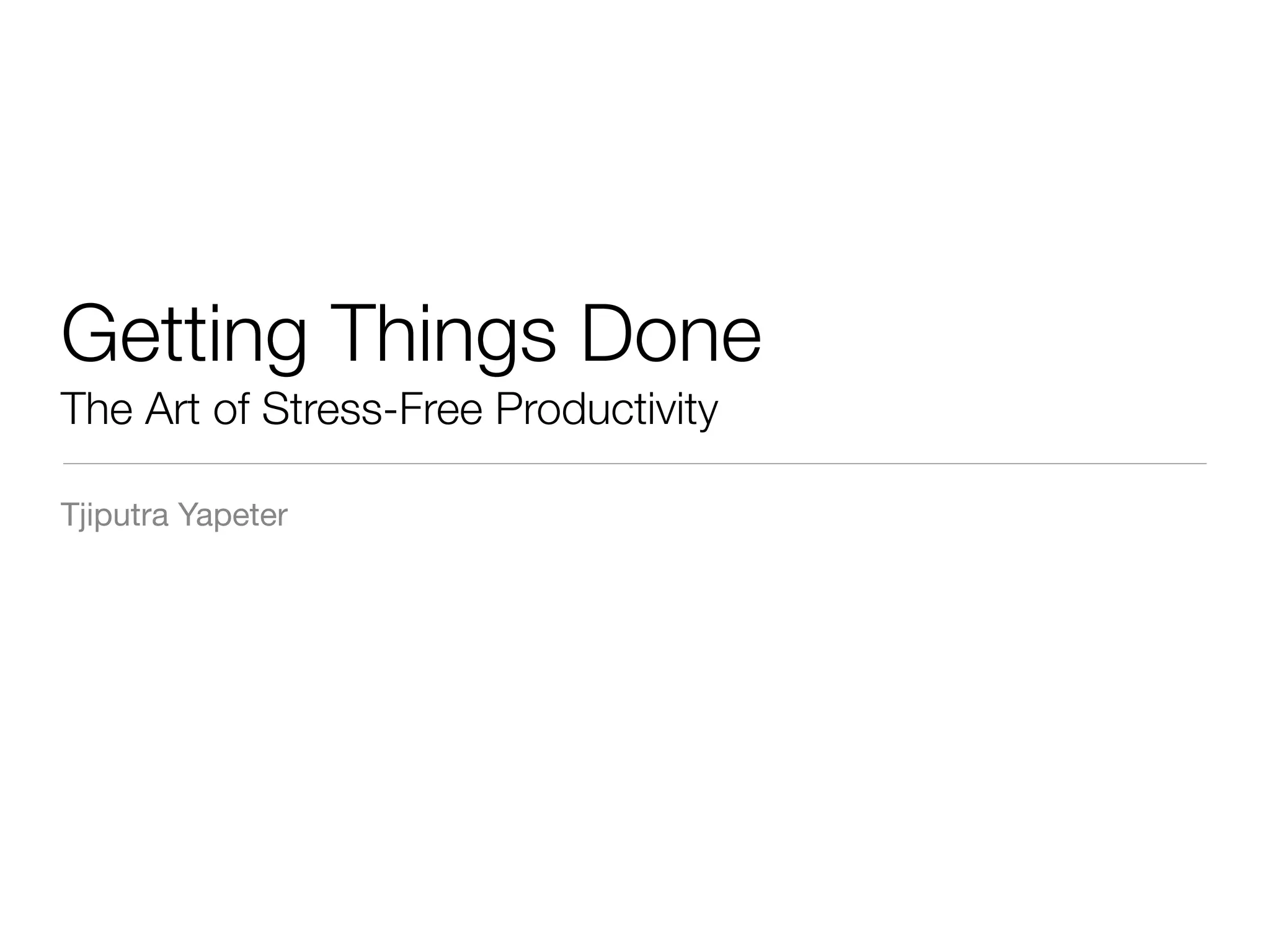 Getting Things Done

The Art of Stress-Free Productivity

Tjiputra Yapeter